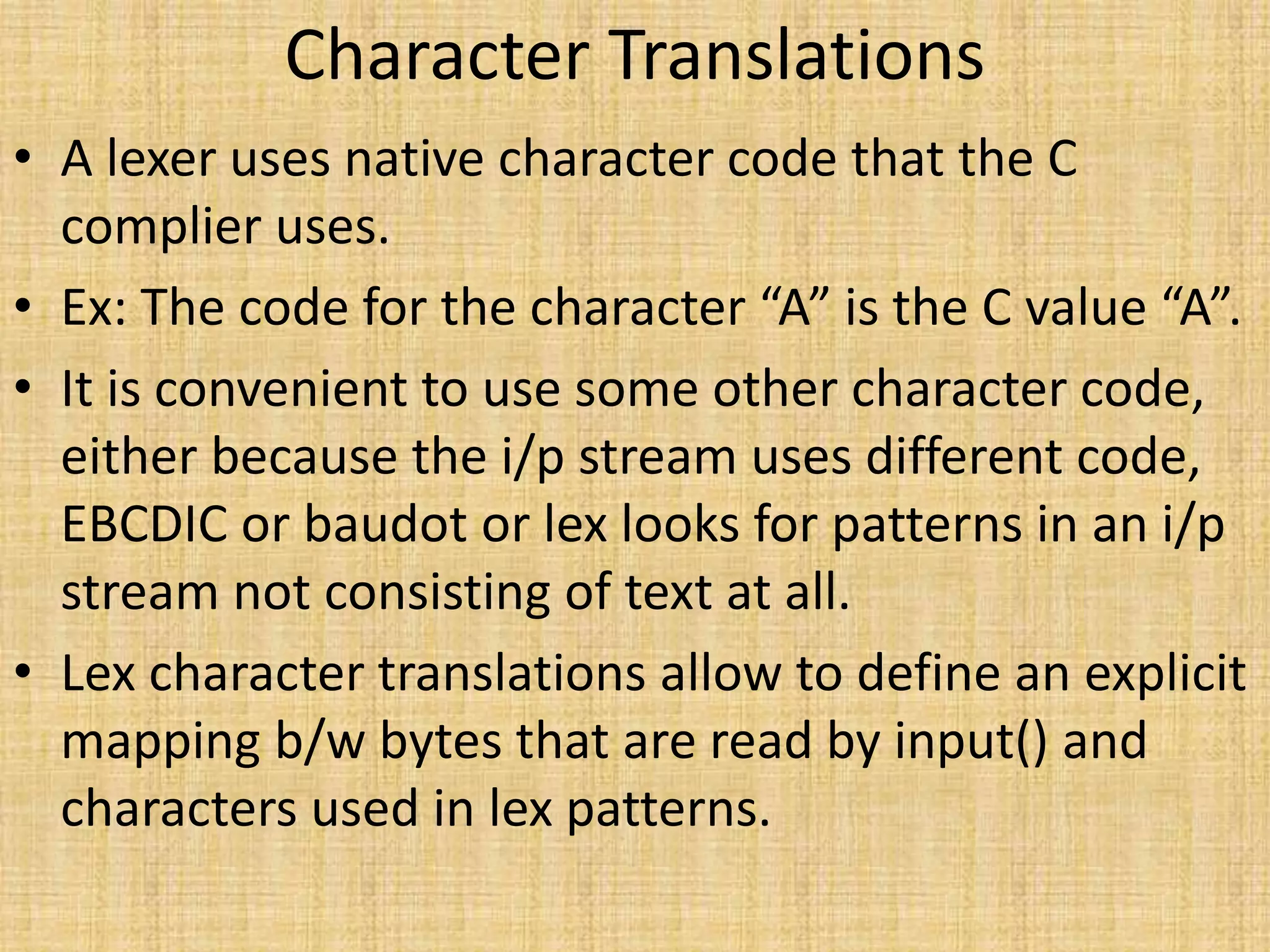 Character Translations

• A lexer uses native character code that the C complier uses.

• Ex: The code for the character “A” is the C value “A”.

• It is convenient to use some other character code, either because the i/p stream uses different code, EBCDIC or baudot or lex looks for patterns in an i/p stream not consisting of text at all.

• Lex character translations allow to define an explicit mapping b/w bytes that are read by input() and characters used in lex patterns.